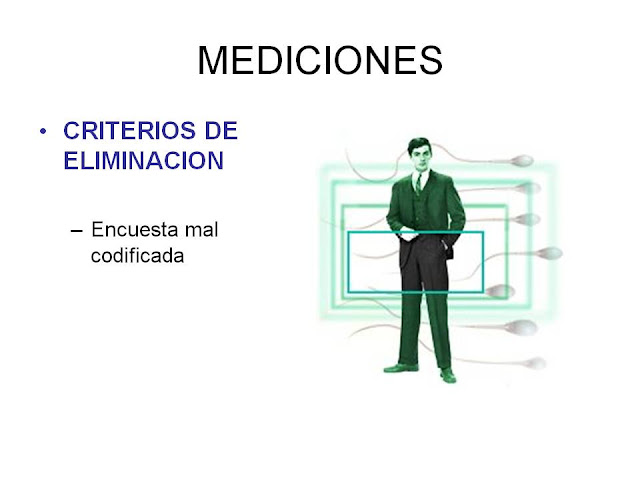 MEDICIONES

• CRITERIOS DE ELIMINACION

– Encuesta mal codificada